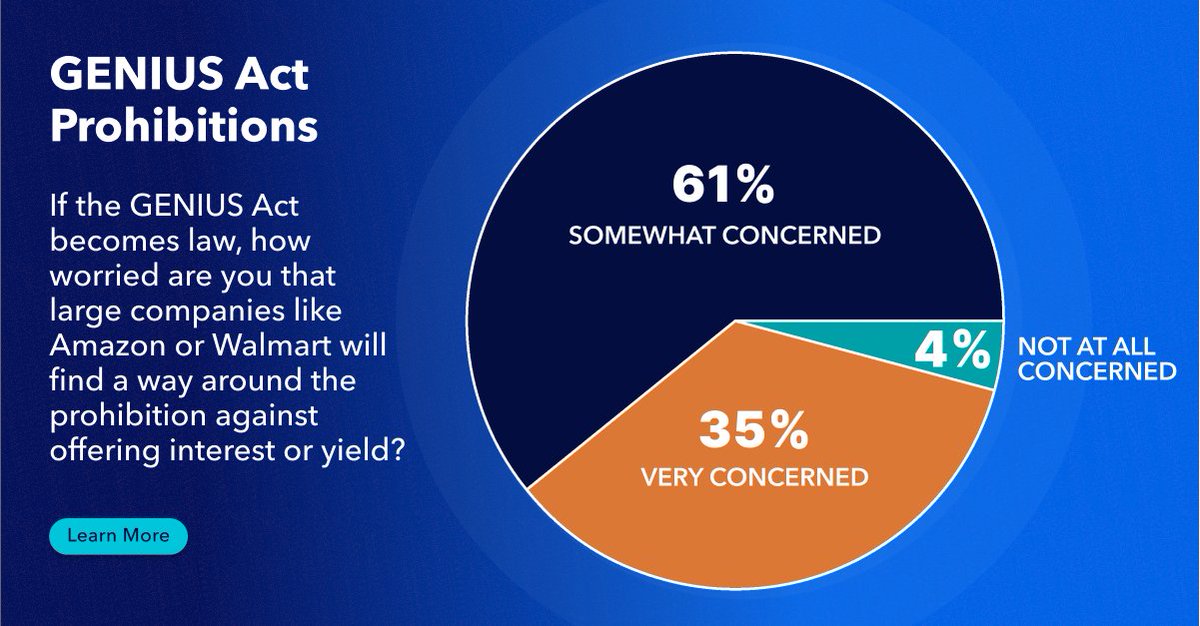 GENIUS Act Prohibitions

If the GENIUS Act becomes law, how worried are you that large companies like Amazon or Walmart will find a way around the prohibition against offering interest or yield?

Learn More

61%
SOMEWHAT CONCERNED

4%
NOT AT ALL CONCERNED

35%
VERY CONCERNED